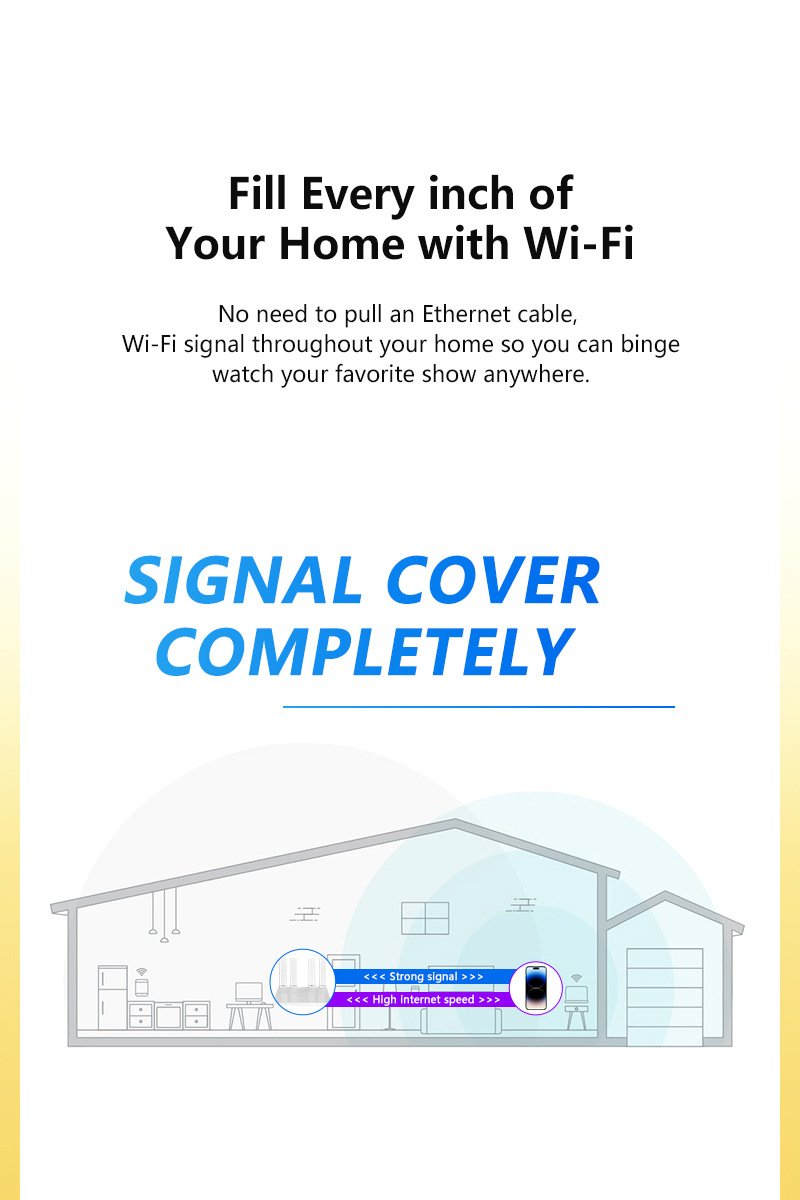 Fill Every inch of
Your Home with Wi-Fi

No need to pull an Ethernet cable,
Wi-Fi signal throughout your home so you can binge watch your favorite show anywhere.

SIGNAL COVER
COMPLETELY

<<< Strong signal >>>
<<< High internet speed >>>